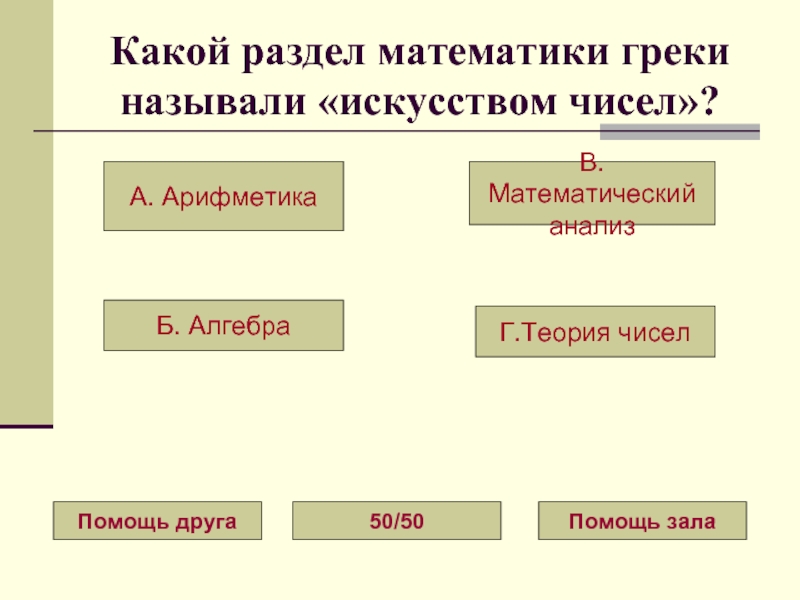 Какой раздел математики греки называли «искусством чисел»?

А. Арифметика

В. Математический анализ

Б. Алгебра

Г.Теория чисел

Помощь друга

50/50

Помощь зала